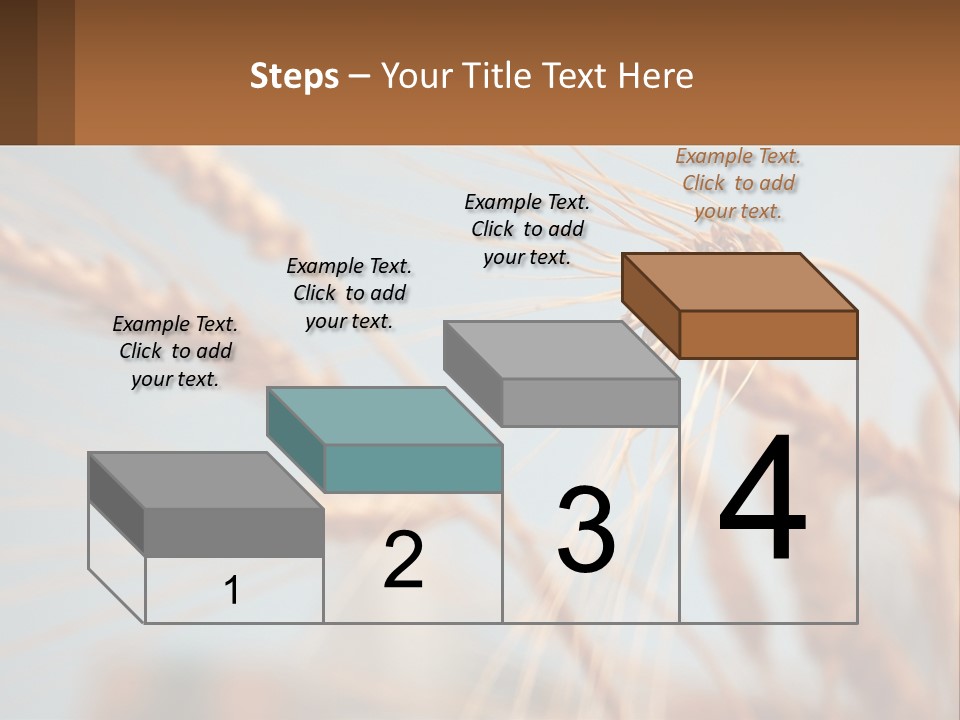 Steps – Your Title Text Here

Example Text. Click to add your text.

Example Text. Click to add your text.

Example Text. Click to add your text.

Example Text. Click to add your text.

1

2

3

4